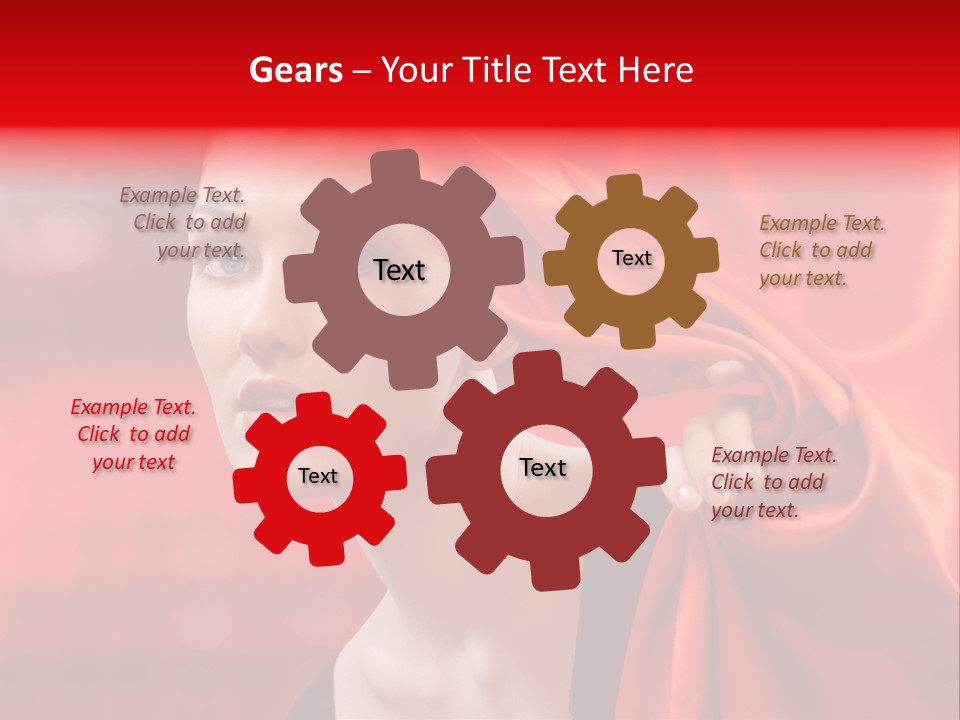 Gears – Your Title Text Here

Example Text. Click to add your text.

Text

Text

Example Text. Click to add your text.

Example Text. Click to add your text

Text

Text

Example Text. Click to add your text.